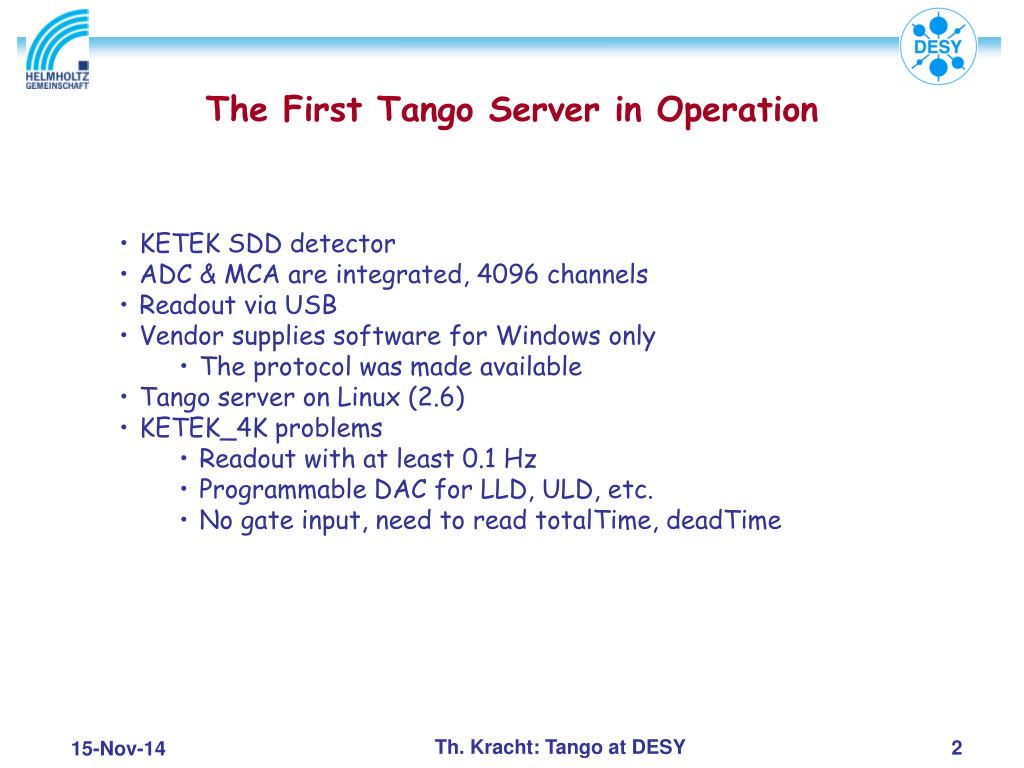 HELMHOLTZ
GEMEINSCHAFT

DESY

The First Tango Server in Operation

• KETEK SDD detector
• ADC & MCA are integrated, 4096 channels
• Readout via USB
• Vendor supplies software for Windows only
  • The protocol was made available
• Tango server on Linux (2.6)
• KETEK_4K problems
  • Readout with at least 0.1 Hz
  • Programmable DAC for LLD, ULD, etc.
  • No gate input, need to read totalTime, deadTime

15-Nov-14

Th. Kracht: Tango at DESY

2